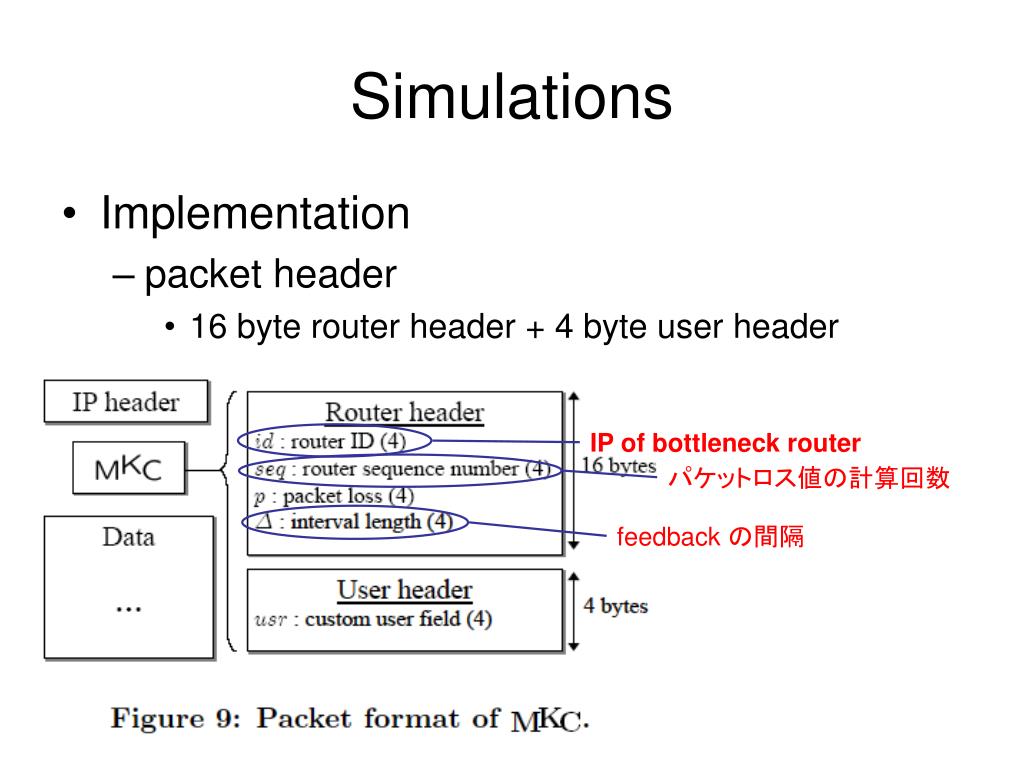 Simulations

• Implementation

– packet header

• 16 byte router header + 4 byte user header

IP header

MKC

Data

...

Router header

$id$ : router ID (4)

$seq$ : router sequence number (4)

$p$ : packet loss (4)

$\Delta$ : interval length (4)

16 bytes

User header

$usr$ : custom user field (4)

4 bytes

IP of bottleneck router

パケットロス値の計算回数

feedback の間隔

Figure 9: Packet format of MKC.